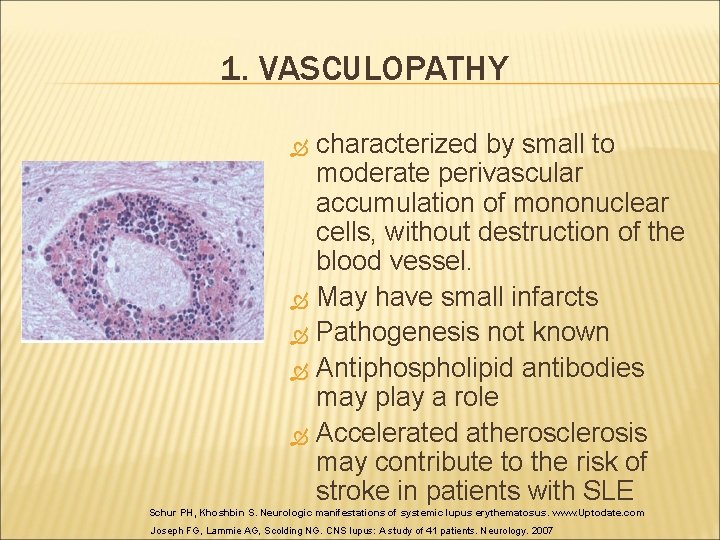 1. VASCULOPATHY

characterized by small to moderate perivascular accumulation of mononuclear cells, without destruction of the blood vessel.

May have small infarcts

Pathogenesis not known

Antiphospholipid antibodies may play a role

Accelerated atherosclerosis may contribute to the risk of stroke in patients with SLE

Schur PH, Khoshbin S. Neurologic manifestations of systemic lupus erythematosus. www.Uptodate.com

Joseph FG, Lammie AG, Scolding NG. CNS lupus: A study of 41 patients. Neurology. 2007